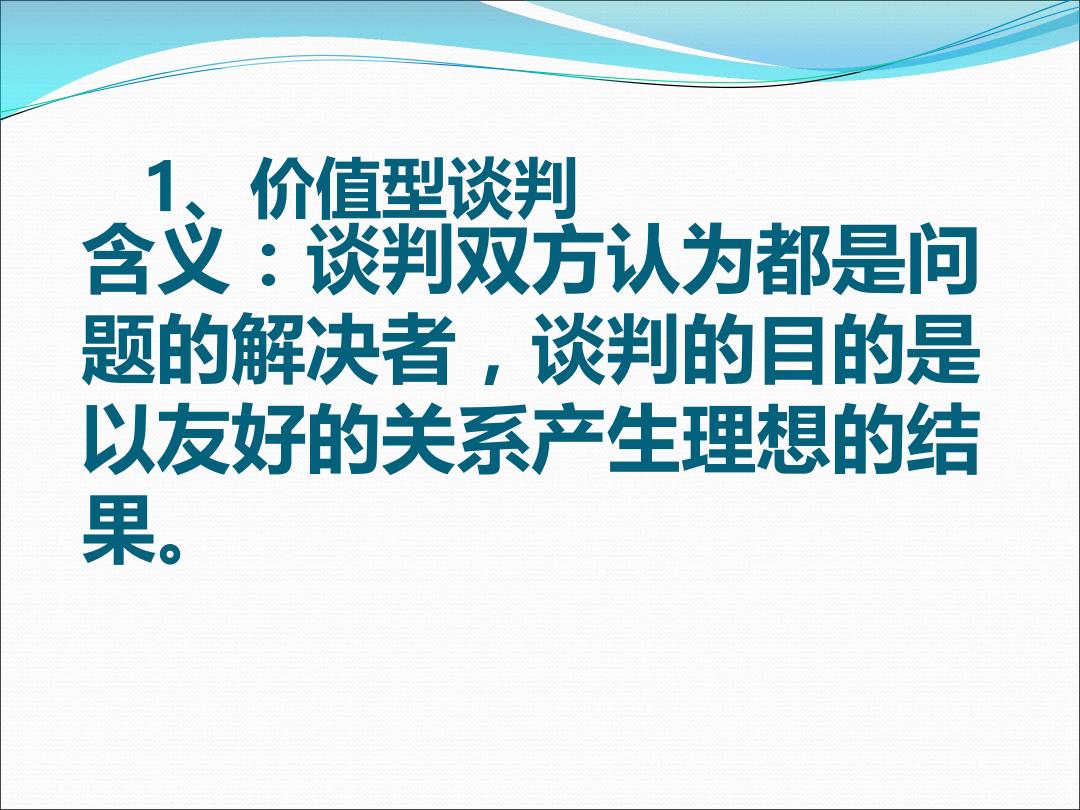 1、价值型谈判

含义：谈判双方认为都是问题的解决者，谈判的目的是以友好的关系产生理想的结果。